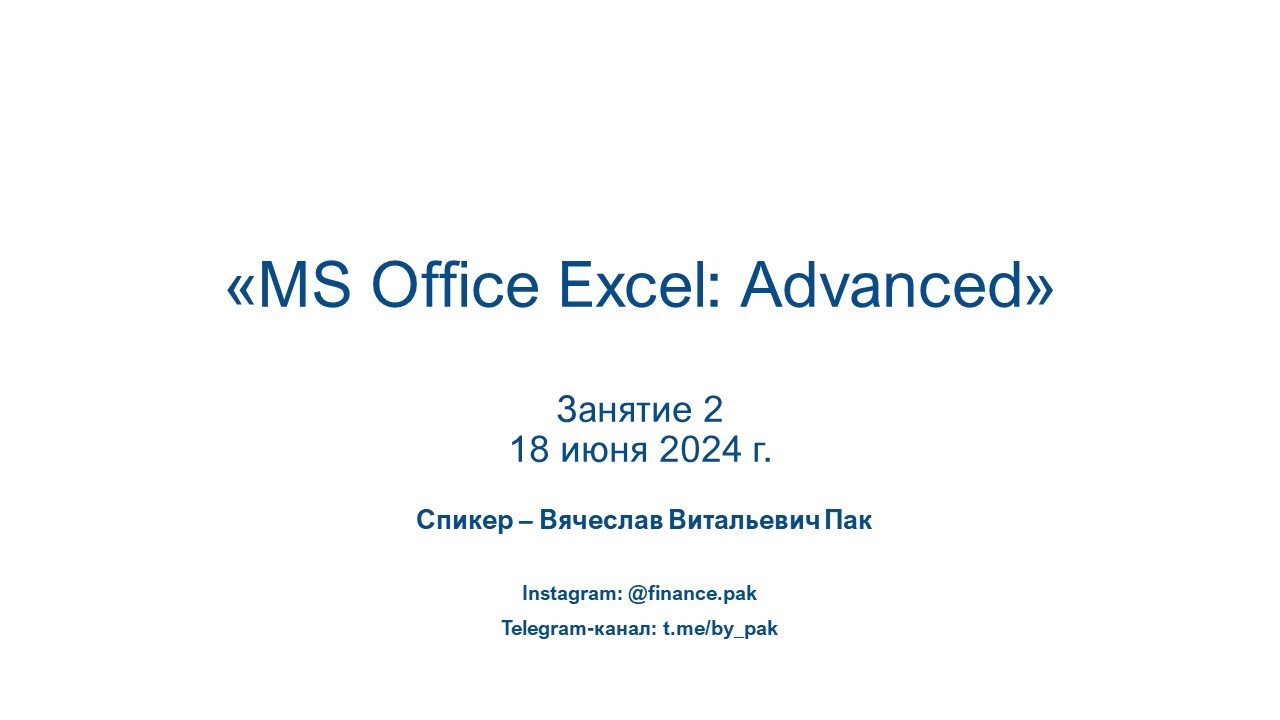 «MS Office Excel: Advanced»

Занятие 2
18 июня 2024 г.

Спикер – Вячеслав Витальевич Пак

Instagram: @finance.pak
Telegram-канал: t.me/by_pak